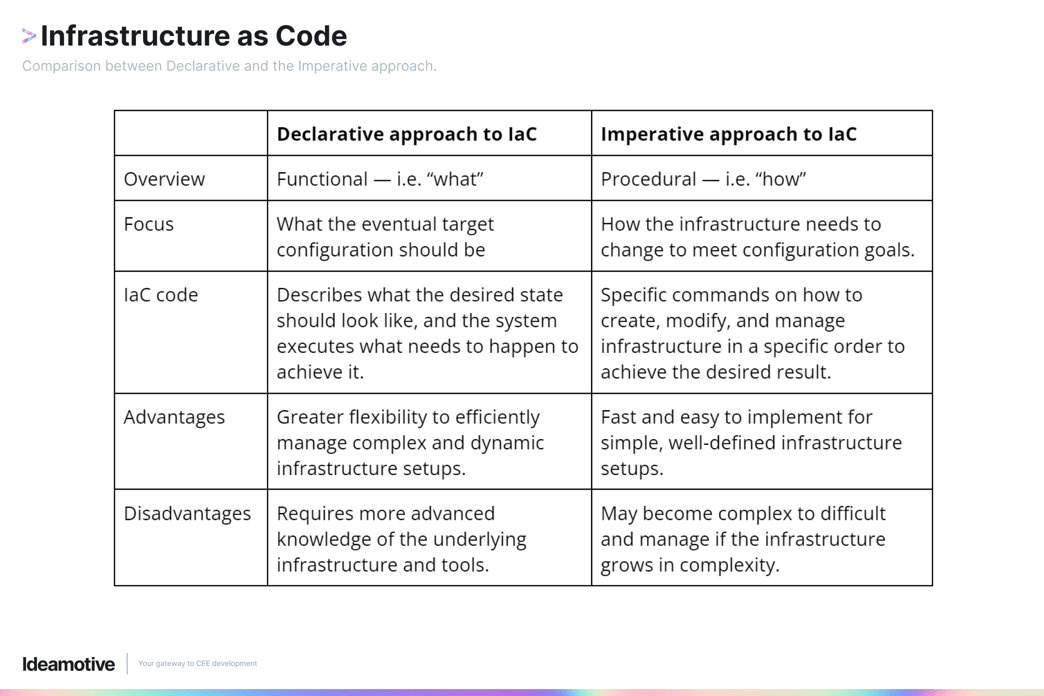 Infrastructure as Code

Comparison between Declarative and the Imperative approach.

| | Declarative approach to IaC | Imperative approach to IaC |
|---|---|---|
| Overview | Functional — i.e. “what” | Procedural — i.e. “how” |
| Focus | What the eventual target configuration should be | How the infrastructure needs to change to meet configuration goals. |
| IaC code | Describes what the desired state should look like, and the system executes what needs to happen to achieve it. | Specific commands on how to create, modify, and manage infrastructure in a specific order to achieve the desired result. |
| Advantages | Greater flexibility to efficiently manage complex and dynamic infrastructure setups. | Fast and easy to implement for simple, well-defined infrastructure setups. |
| Disadvantages | Requires more advanced knowledge of the underlying infrastructure and tools. | May become complex to difficult and manage if the infrastructure grows in complexity. |

Ideamotive

Your gateway to CEE development